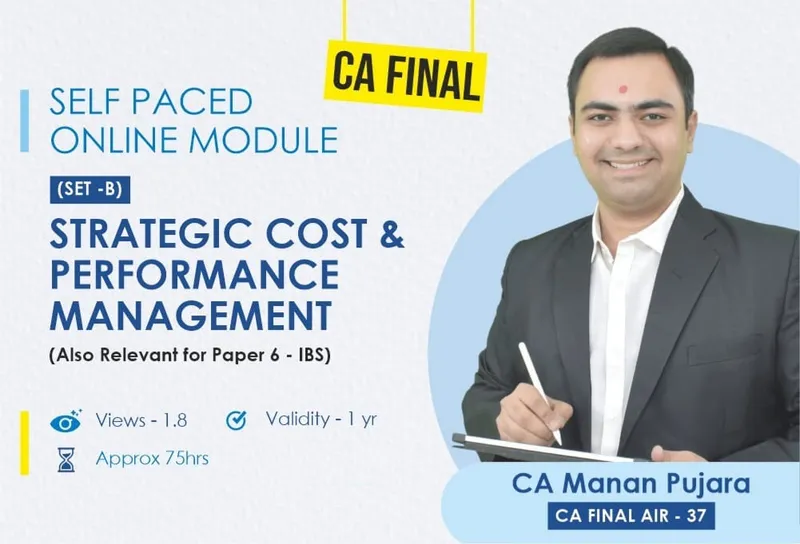 CA FINAL

SELF PACED ONLINE MODULE

(SET -B)

STRATEGIC COST & PERFORMANCE MANAGEMENT

(Also Relevant for Paper 6 - IBS)

Views - 1.8

Validity - 1 yr

Approx 75hrs

CA Manan Pujara

CA FINAL AIR - 37